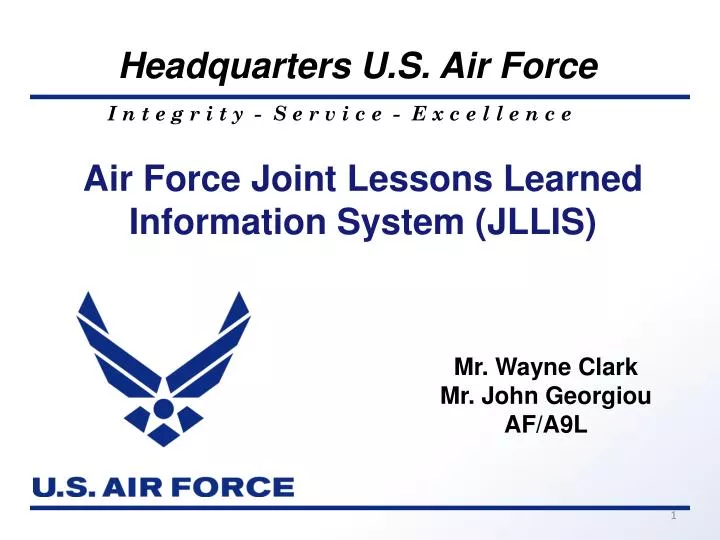 Headquarters U.S. Air Force

Integrity - Service - Excellence

Air Force Joint Lessons Learned Information System (JLLIS)

Mr. Wayne Clark
Mr. John Georgiou
AF/A9L

U.S. AIR FORCE

1